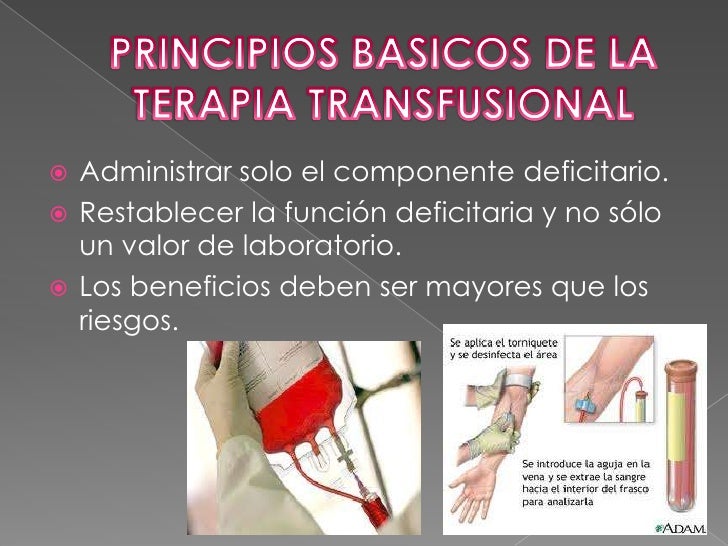 PRINCIPIOS BASICOS DE LA TERAPIA TRANSFUSIONAL

Administrar solo el componente deficitario.

Restablecer la función deficitaria y no sólo un valor de laboratorio.

Los beneficios deben ser mayores que los riesgos.

Se aplica el torniquete y se desinfecta el área

Se introduce la aguja en la vena y se extrae la sangre hacia el interior del frasco para analizarla

ADAM.